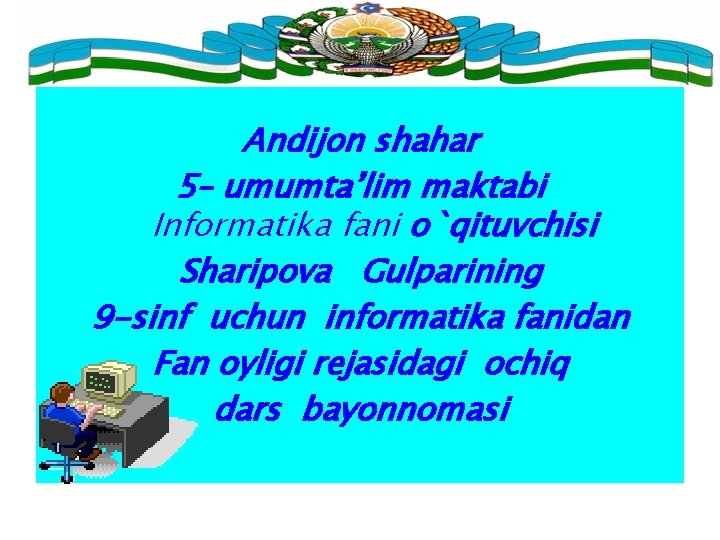 Andijon shahar
5- umumta'lim maktabi
Informatika fani o`qituvchisi
Sharipova Gulparining
9-sinf uchun informatika fanidan
Fan oyligi rejasidagi ochiq
dars bayonnomasi